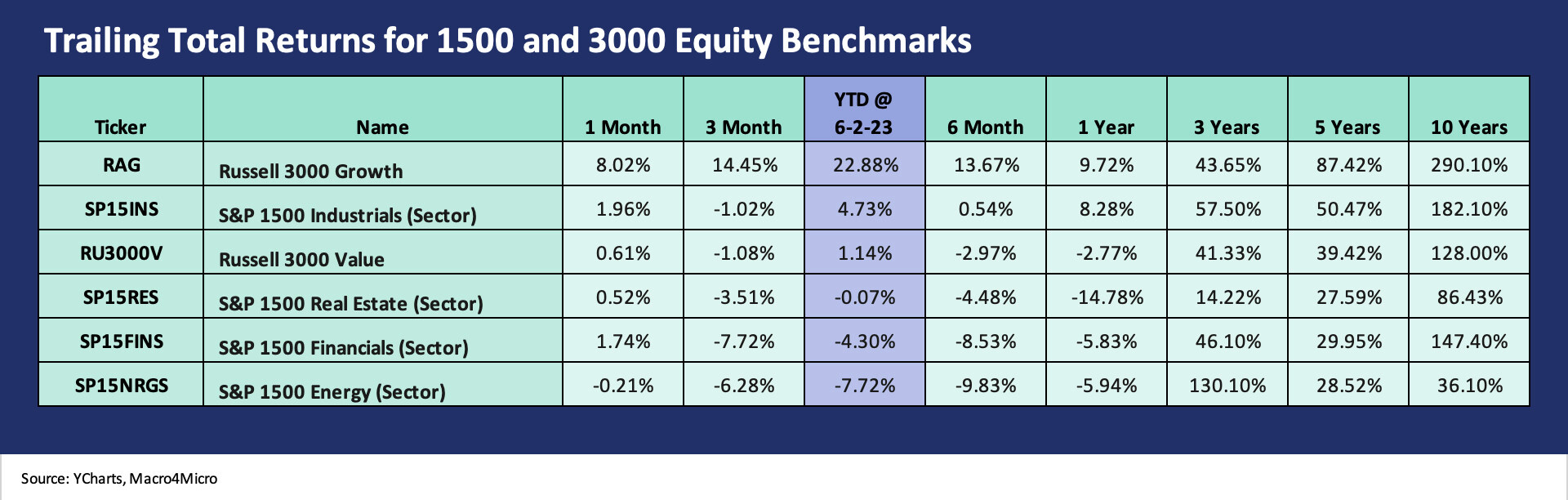 Trailing Total Returns for 1500 and 3000 Equity Benchmarks

| Ticker | Name | 1 Month | 3 Month | YTD @ 6-2-23 | 6 Month | 1 Year | 3 Years | 5 Years | 10 Years |
|---|---|---|---|---|---|---|---|---|---|
| RAG | Russell 3000 Growth | 8.02% | 14.45% | 22.88% | 13.67% | 9.72% | 43.65% | 87.42% | 290.10% |
| SP15INS | S&P 1500 Industrials (Sector) | 1.96% | -1.02% | 4.73% | 0.54% | 8.28% | 57.50% | 50.47% | 182.10% |
| RU3000V | Russell 3000 Value | 0.61% | -1.08% | 1.14% | -2.97% | -2.77% | 41.33% | 39.42% | 128.00% |
| SP15RES | S&P 1500 Real Estate (Sector) | 0.52% | -3.51% | -0.07% | -4.48% | -14.78% | 14.22% | 27.59% | 86.43% |
| SP15FINS | S&P 1500 Financials (Sector) | 1.74% | -7.72% | -4.30% | -8.53% | -5.83% | 46.10% | 29.95% | 147.40% |
| SP15NRGS | S&P 1500 Energy (Sector) | -0.21% | -6.28% | -7.72% | -9.83% | -5.94% | 130.10% | 28.52% | 36.10% |

Source: YCharts, Macro4Micro